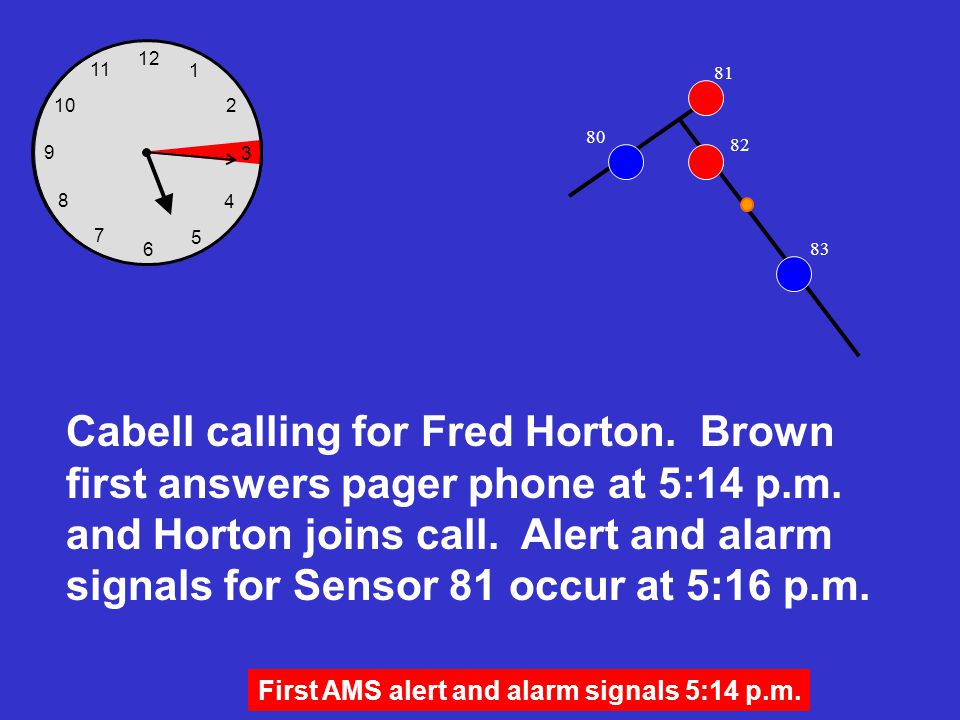 12
1
2
3
4
5
6
7
8
9
10
11

81
80
82
83

Cabell calling for Fred Horton. Brown first answers pager phone at 5:14 p.m. and Horton joins call. Alert and alarm signals for Sensor 81 occur at 5:16 p.m.

First AMS alert and alarm signals 5:14 p.m.